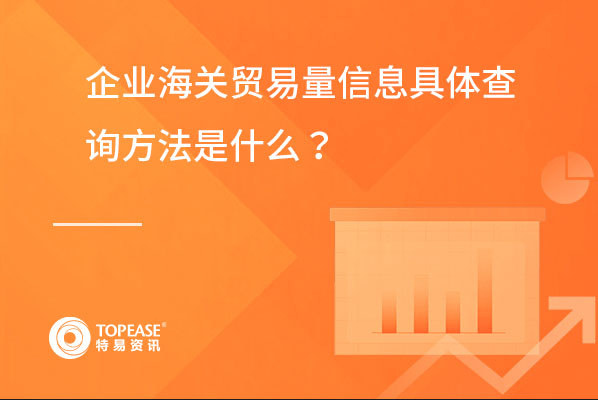 企业海关贸易量信息具体查询方法是什么？

TOPEASE®
特易资讯